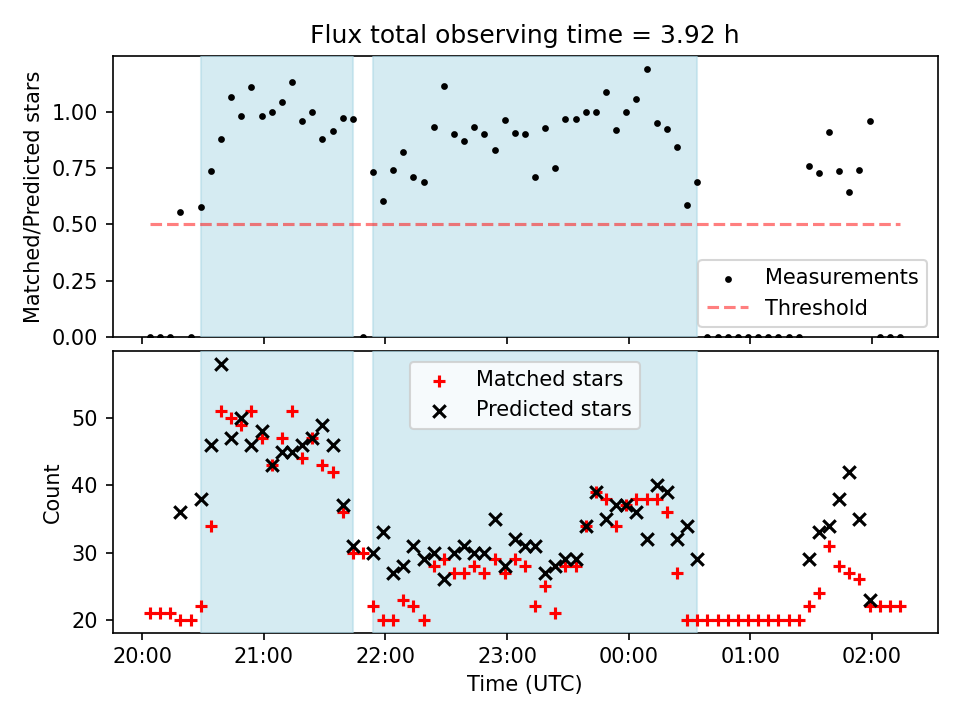 Flux total observing time = 3.92 h

Matched/Predicted stars

1.00
0.75
0.50
0.25
0.00

Measurements
Threshold

Matched stars
Predicted stars

Count

50
40
30
20

20:00
21:00
22:00
23:00
00:00
01:00
02:00

Time (UTC)